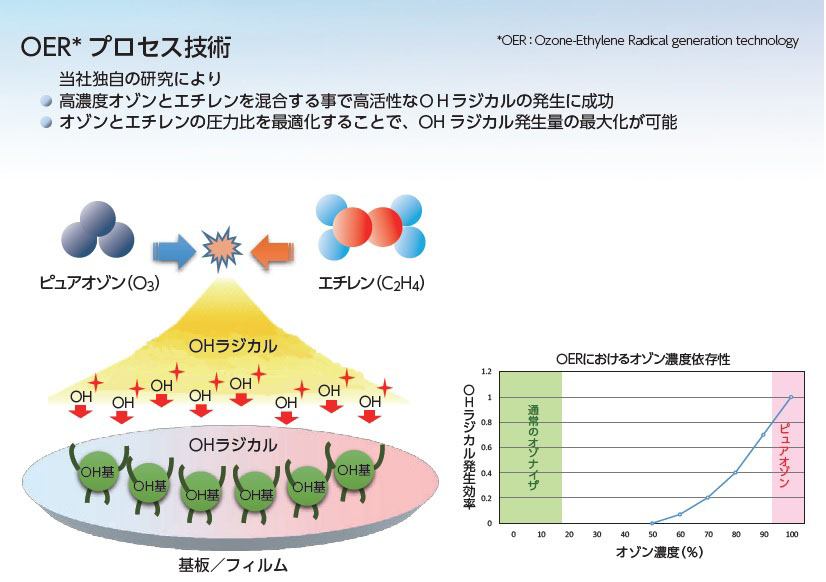 OER* プロセス技術

*OER : Ozone-Ethylene Radical generation technology

当社独自の研究により

高濃度オゾンとエチレンを混合する事で高活性なＯＨラジカルの発生に成功

オゾンとエチレンの圧力比を最適化することで、OH ラジカル発生量の最大化が可能

ピュアオゾン($O_3$)

エチレン($C_2H_4$)

OHラジカル

OH OH OH OH OH OH OH OH

OHラジカル

OH基 OH基 OH基 OH基 OH基 OH基

基板／フィルム

OERにおけるオゾン濃度依存性

ＯＨラジカル発生効率

1.2
1
0.8
0.6
0.4
0.2
0

通常のオゾナイザ

ピュアオゾン

0 10 20 30 40 50 60 70 80 90 100

オゾン濃度(%)